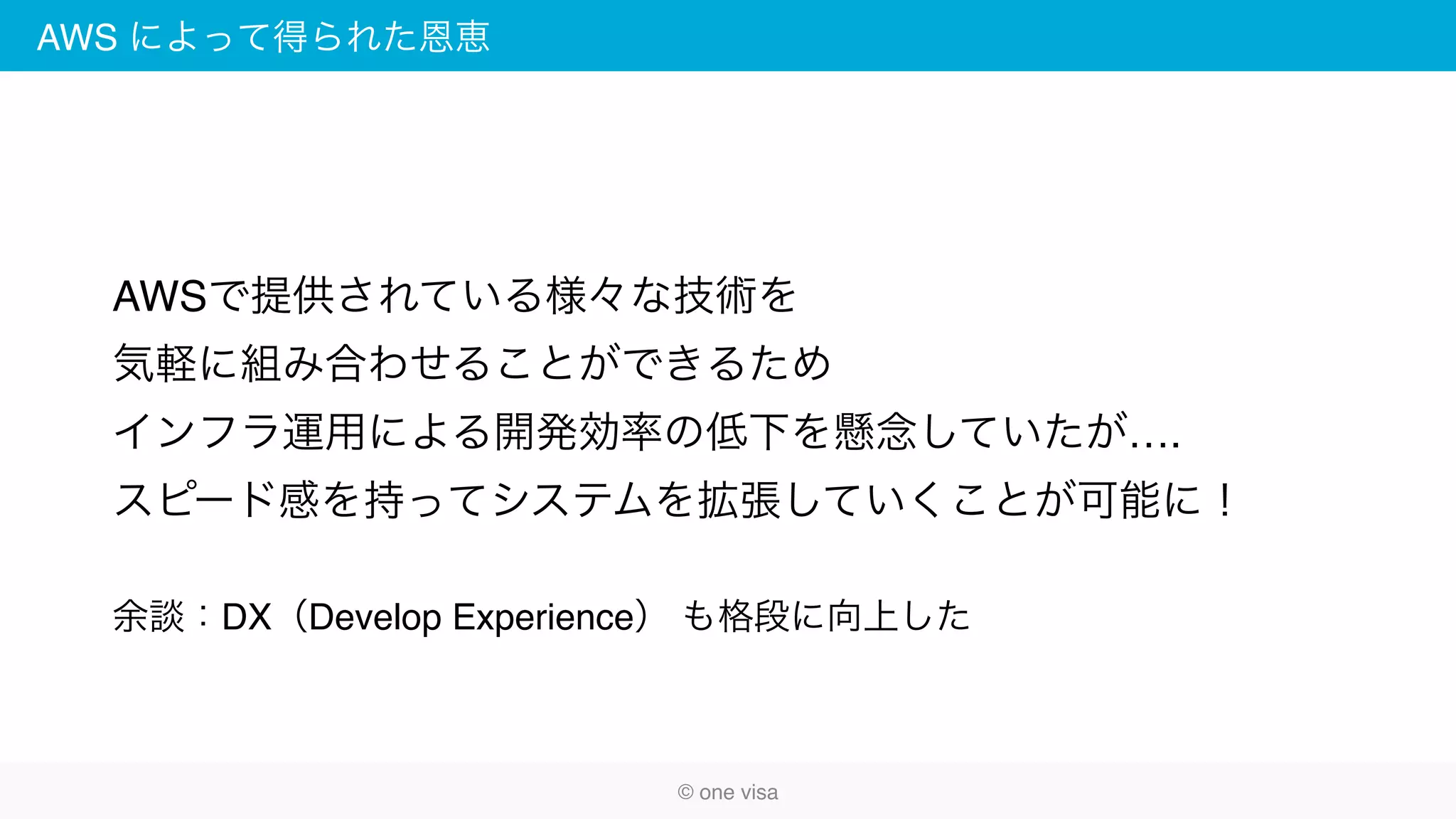 AWS によって得られた恩恵

AWSで提供されている様々な技術を
気軽に組み合わせることができるため
インフラ運用による開発効率の低下を懸念していたが....
スピード感を持ってシステムを拡張していくことが可能に！

余談：DX（Develop Experience） も格段に向上した

© one visa